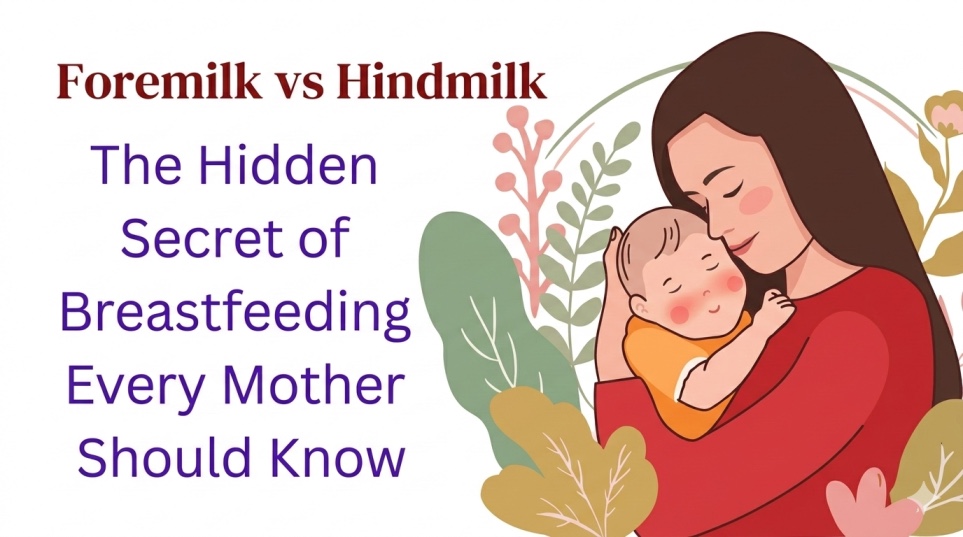 Foremilk vs Hindmilk

The Hidden Secret of Breastfeeding Every Mother Should Know